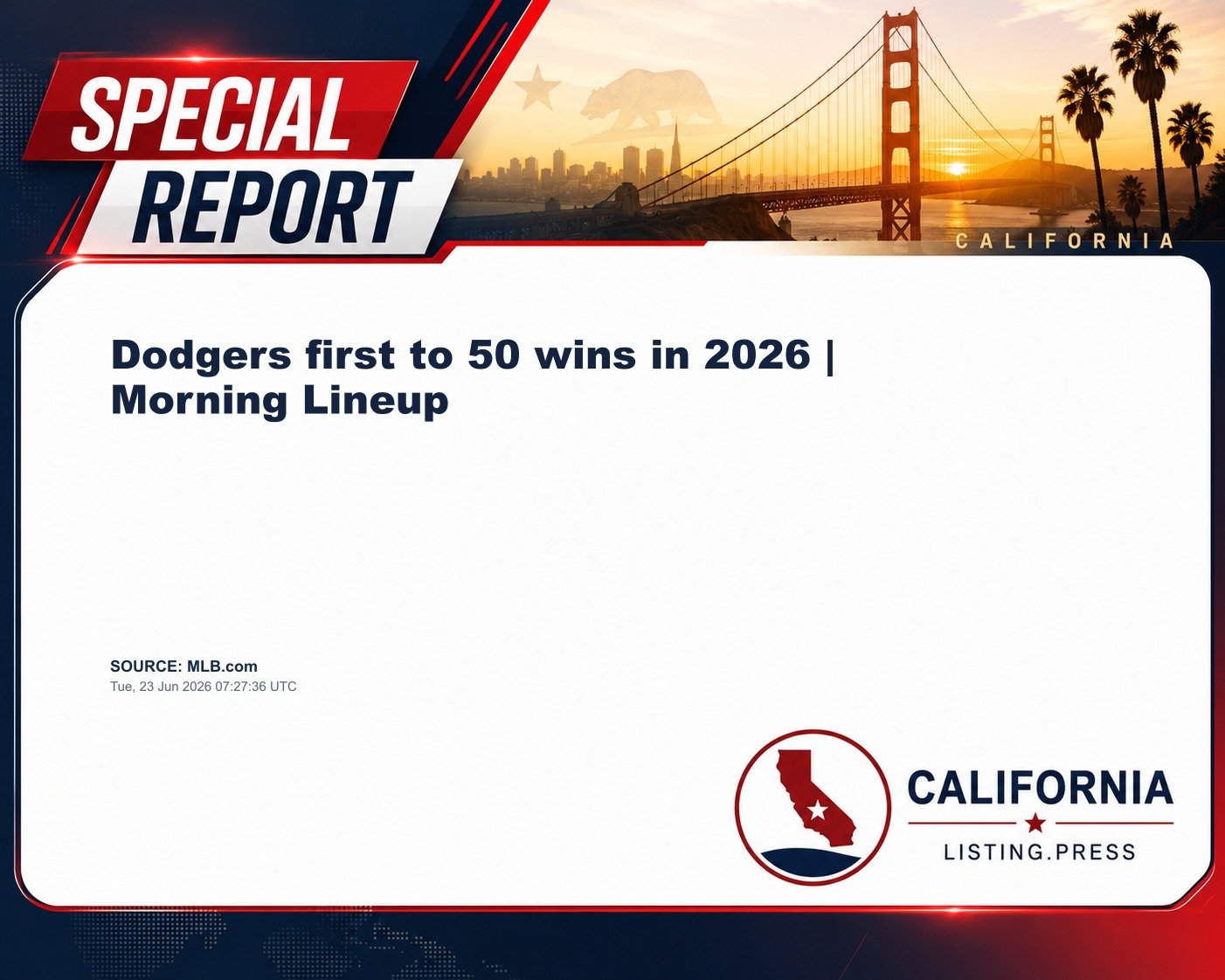 SPECIAL REPORT

CALIFORNIA

Dodgers first to 50 wins in 2026 | Morning Lineup

SOURCE: MLB.com
Tue, 23 Jun 2026 07:27:36 UTC

CALIFORNIA
LISTING.PRESS